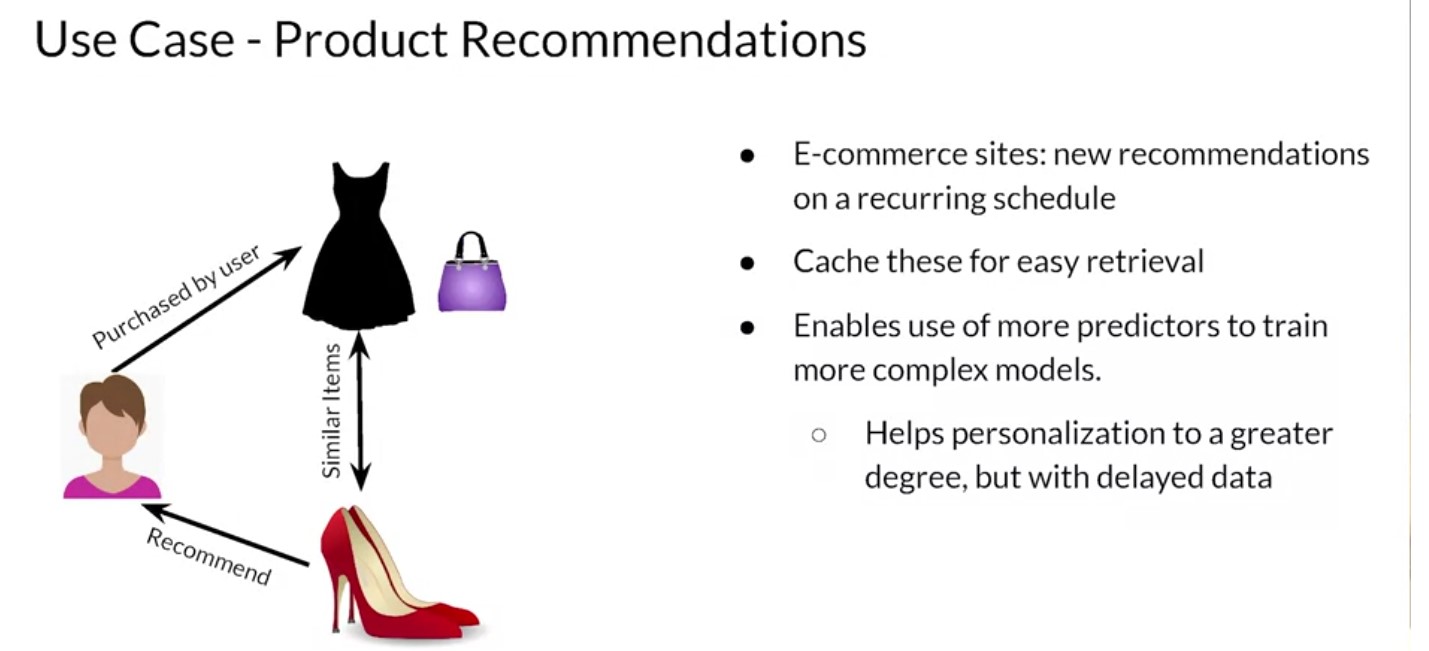 Use Case - Product Recommendations

Purchased by user

Similar Items

Recommend

- E-commerce sites: new recommendations on a recurring schedule
- Cache these for easy retrieval
- Enables use of more predictors to train more complex models.
  - Helps personalization to a greater degree, but with delayed data